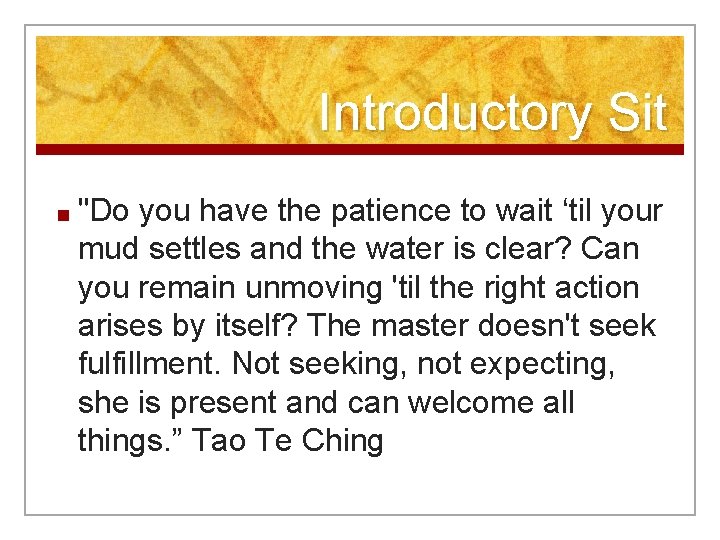 Introductory Sit

"Do you have the patience to wait ‘til your mud settles and the water is clear? Can you remain unmoving 'til the right action arises by itself? The master doesn't seek fulfillment. Not seeking, not expecting, she is present and can welcome all things.” Tao Te Ching